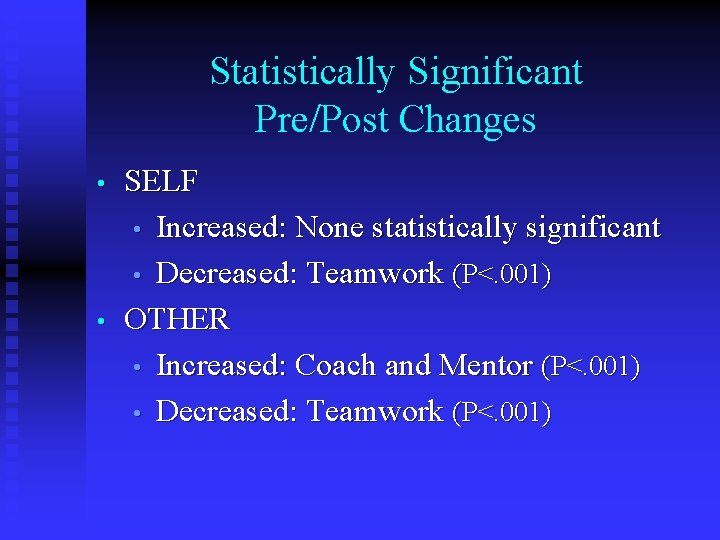 Statistically Significant Pre/Post Changes

• SELF
  • Increased: None statistically significant
  • Decreased: Teamwork (P<.001)
• OTHER
  • Increased: Coach and Mentor (P<.001)
  • Decreased: Teamwork (P<.001)